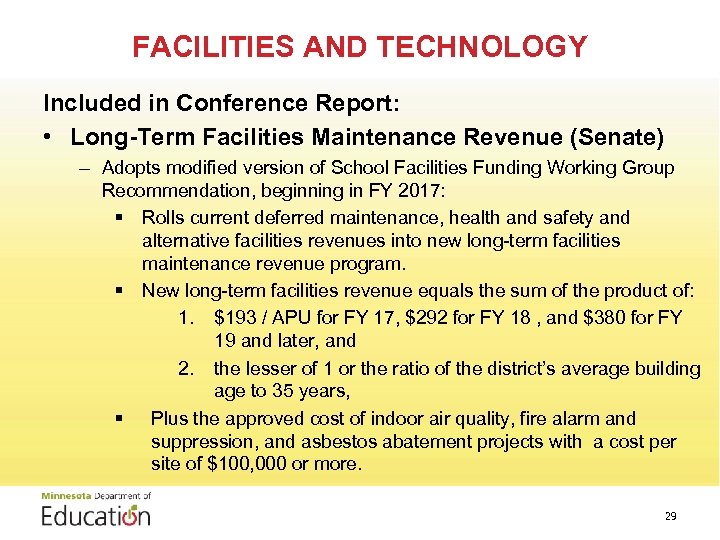 FACILITIES AND TECHNOLOGY

Included in Conference Report:

• Long-Term Facilities Maintenance Revenue (Senate)

– Adopts modified version of School Facilities Funding Working Group Recommendation, beginning in FY 2017:

▪ Rolls current deferred maintenance, health and safety and alternative facilities revenues into new long-term facilities maintenance revenue program.

▪ New long-term facilities revenue equals the sum of the product of:

1. \$193 / APU for FY 17, \$292 for FY 18 , and \$380 for FY 19 and later, and

2. the lesser of 1 or the ratio of the district's average building age to 35 years,

▪ Plus the approved cost of indoor air quality, fire alarm and suppression, and asbestos abatement projects with a cost per site of \$100,000 or more.

Minnesota Department of Education

29